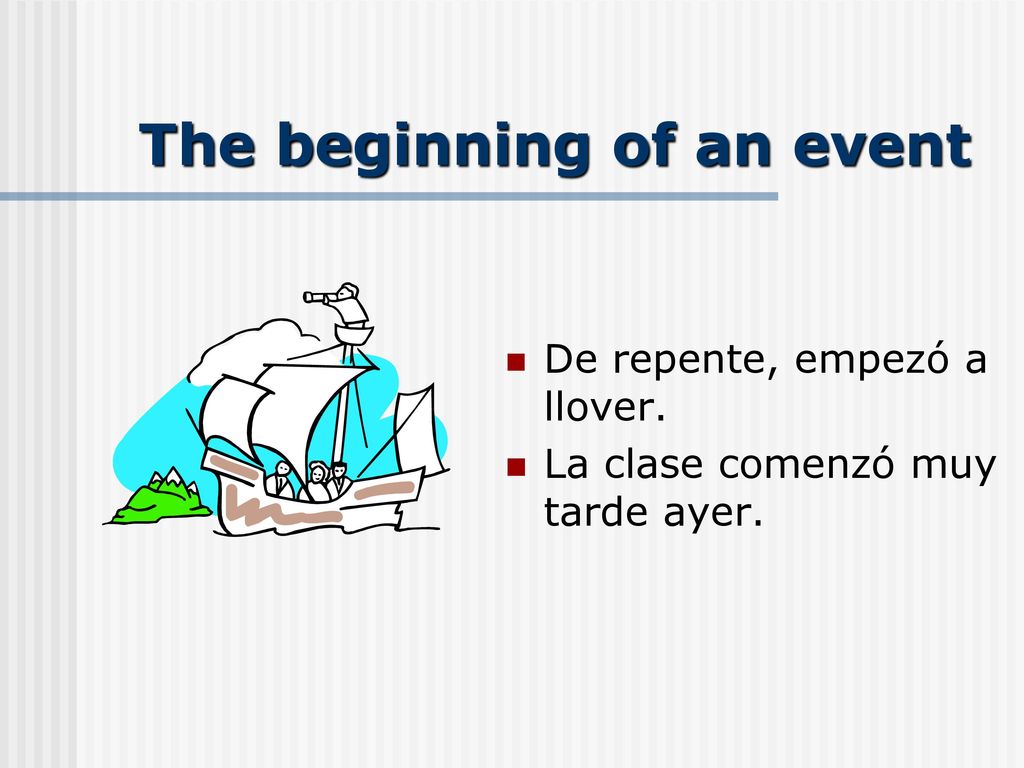 The beginning of an event

De repente, empezó a llover.

La clase comenzó muy tarde ayer.